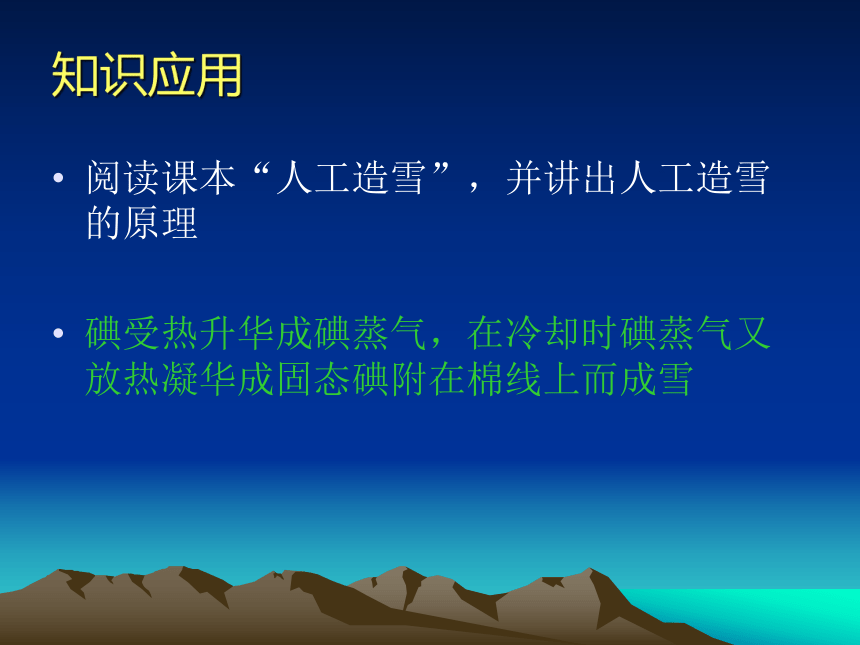 知识应用

• 阅读课本“人工造雪”，并讲出人工造雪的原理

• 碘受热升华成碘蒸气，在冷却时碘蒸气又放热凝华成固态碘附在棉线上而成雪